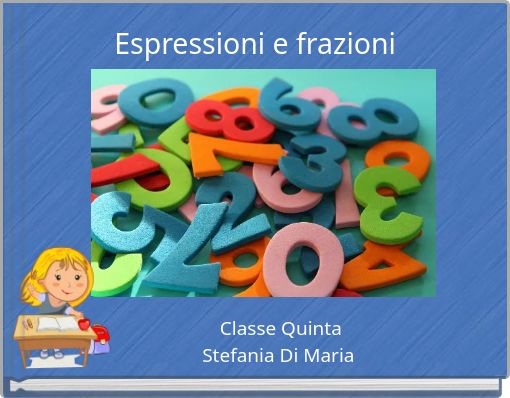 Espressioni e frazioni

Classe Quinta
Stefania Di Maria